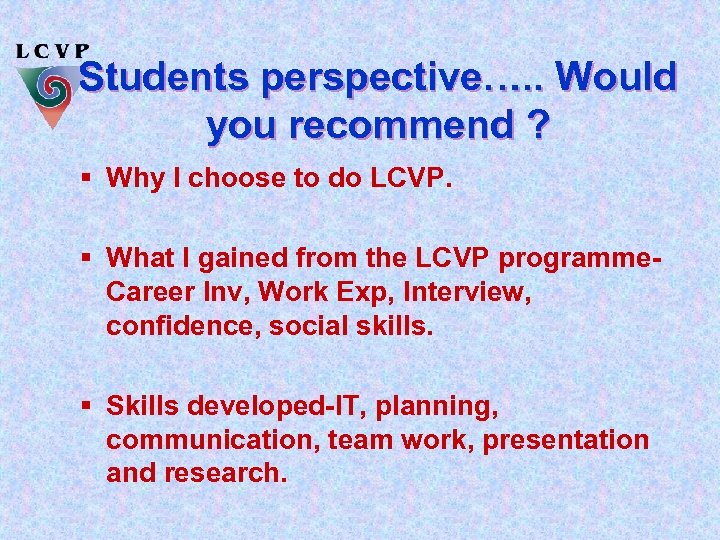 LCVP

Students perspective….. Would you recommend ?

▪ Why I choose to do LCVP.

▪ What I gained from the LCVP programme- Career Inv, Work Exp, Interview, confidence, social skills.

▪ Skills developed-IT, planning, communication, team work, presentation and research.